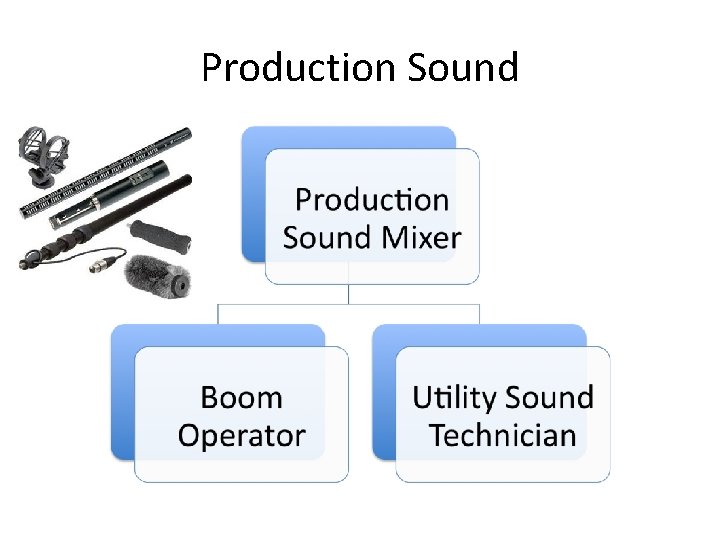 Production Sound

Production Sound Mixer

Boom Operator

Utility Sound Technician